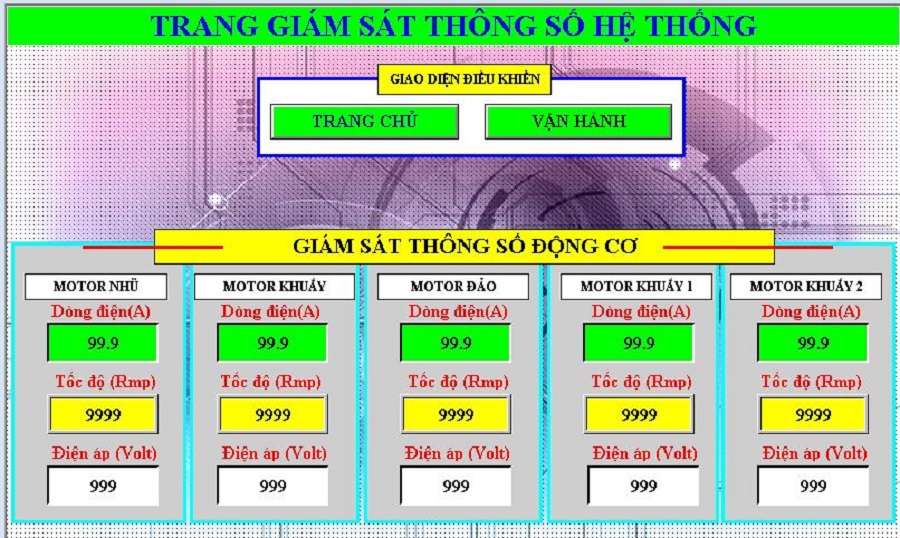 TRANG GIÁM SÁT THÔNG SỐ HỆ THỐNG

GIAO DIỆN ĐIỀU KHIỂN

TRANG CHỦ

VẬN HÀNH

GIÁM SÁT THÔNG SỐ ĐỘNG CƠ

MOTOR NHŨ
Dòng điện(A)
99.9
Tốc độ (Rmp)
9999
Điện áp (Volt)
999

MOTOR KHUẤY
Dòng điện(A)
99.9
Tốc độ (Rmp)
9999
Điện áp (Volt)
999

MOTOR ĐẢO
Dòng điện(A)
99.9
Tốc độ (Rmp)
9999
Điện áp (Volt)
999

MOTOR KHUẤY 1
Dòng điện(A)
99.9
Tốc độ (Rmp)
9999
Điện áp (Volt)
999

MOTOR KHUẤY 2
Dòng điện(A)
99.9
Tốc độ (Rmp)
9999
Điện áp (Volt)
999